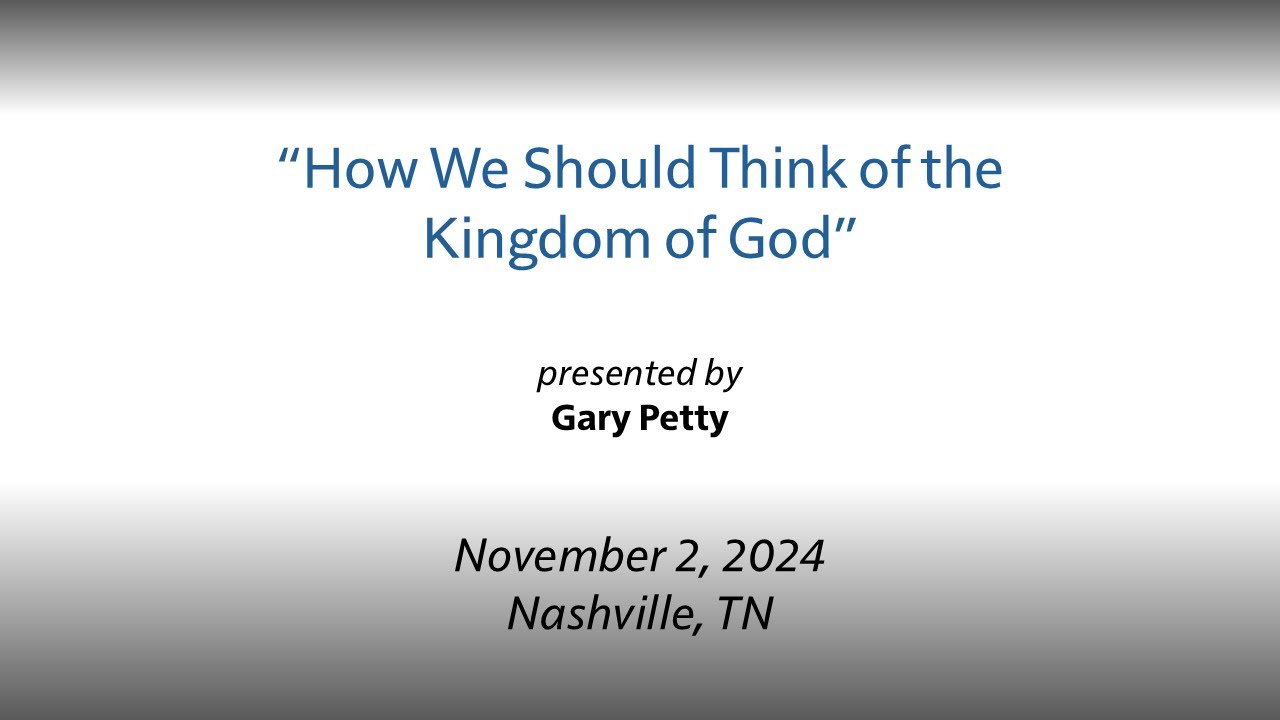 “How We Should Think of the Kingdom of God”

presented by
Gary Petty

November 2, 2024
Nashville, TN